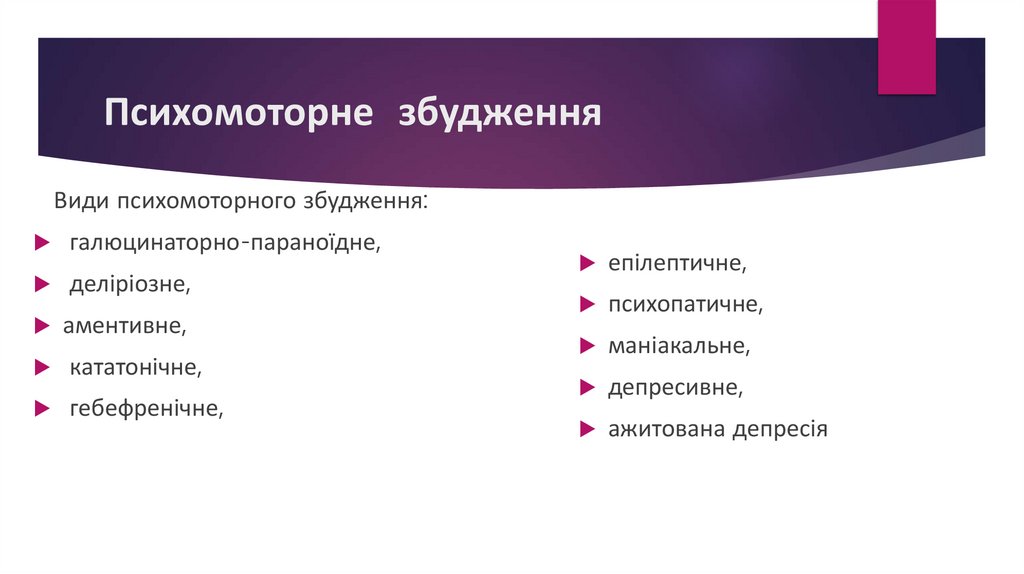 Психомоторне збудження

Види психомоторного збудження:

галюцинаторно-параноїдне,

деліріозне,

аментивне,

кататонічне,

гебефренічне,

епілептичне,

психопатичне,

маніакальне,

депресивне,

ажитована депресія